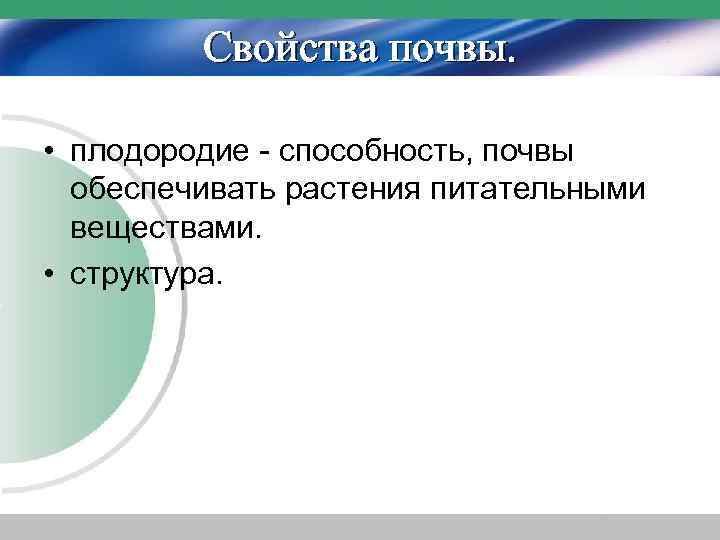 Свойства почвы.

• плодородие - способность, почвы обеспечивать растения питательными веществами.
• структура.